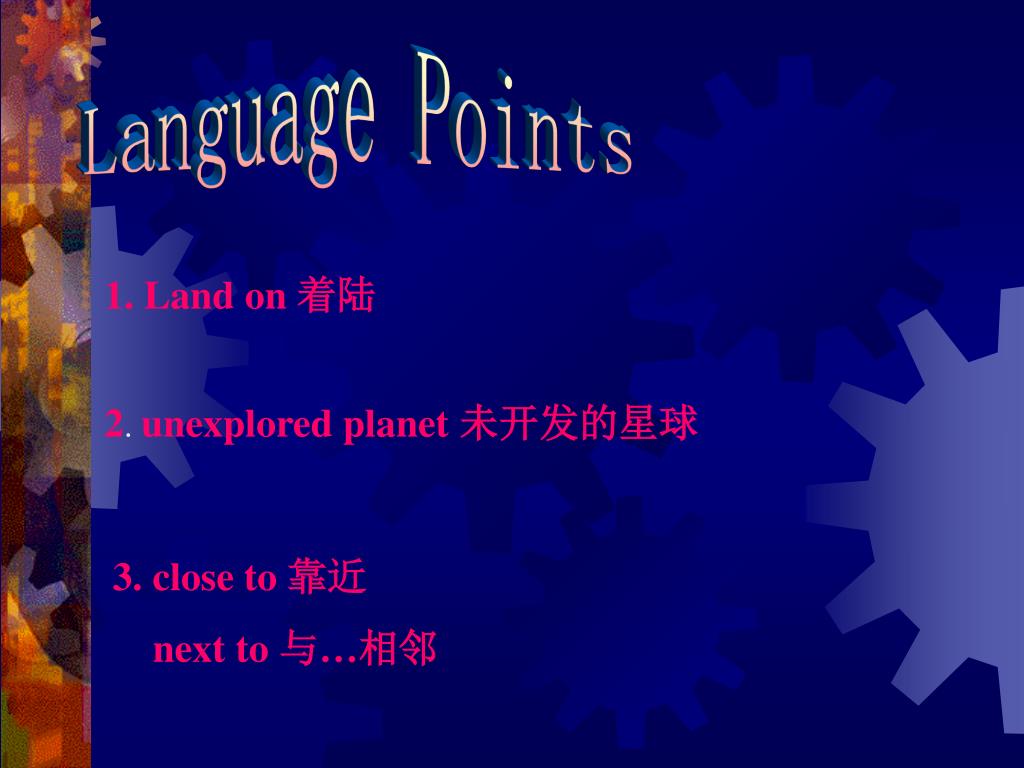 Language Points

1. Land on 着陆

2. unexplored planet 未开发的星球

3. close to 靠近

next to 与…相邻